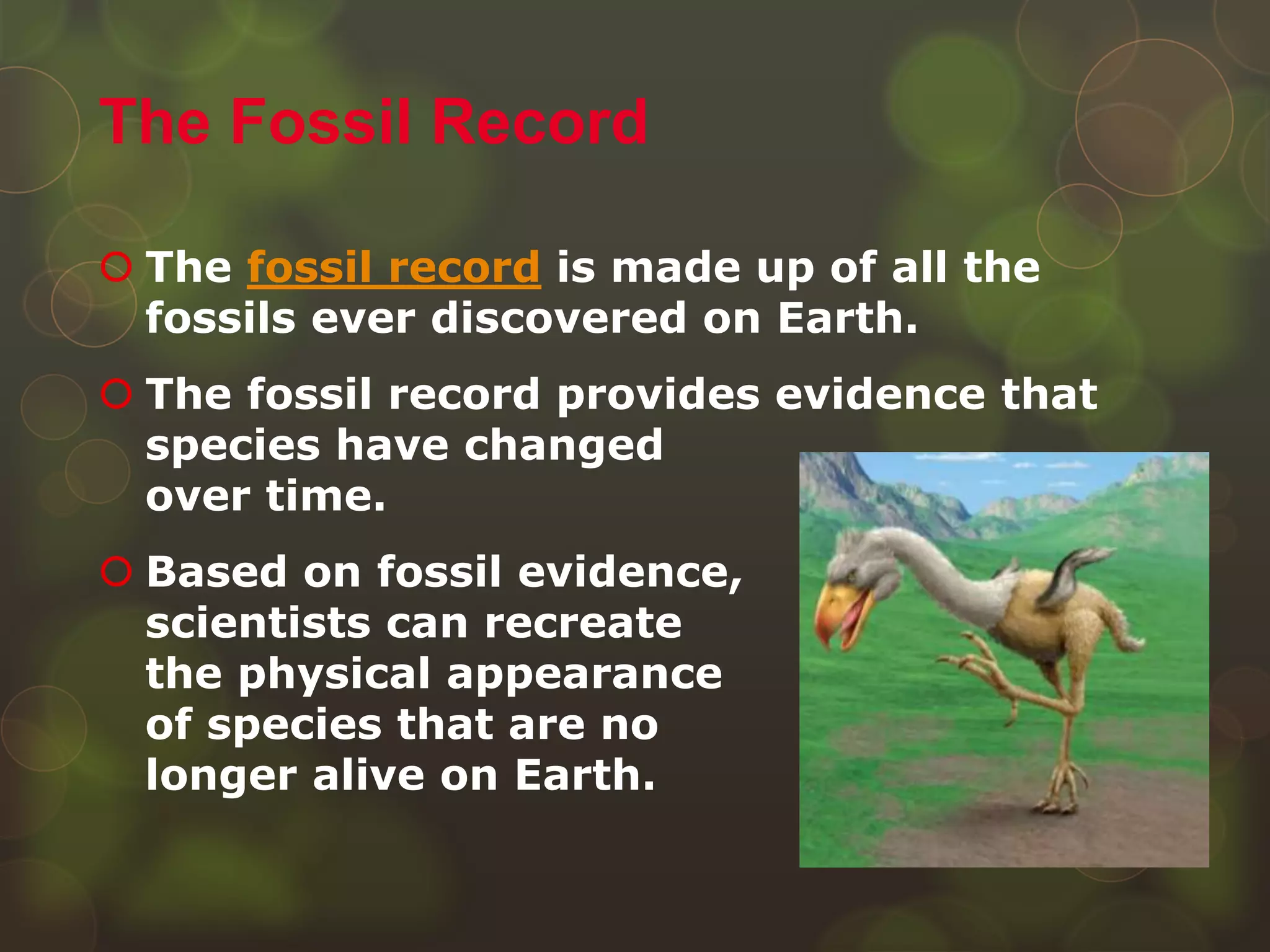 The Fossil Record

The fossil record is made up of all the fossils ever discovered on Earth.

The fossil record provides evidence that species have changed over time.

Based on fossil evidence, scientists can recreate the physical appearance of species that are no longer alive on Earth.